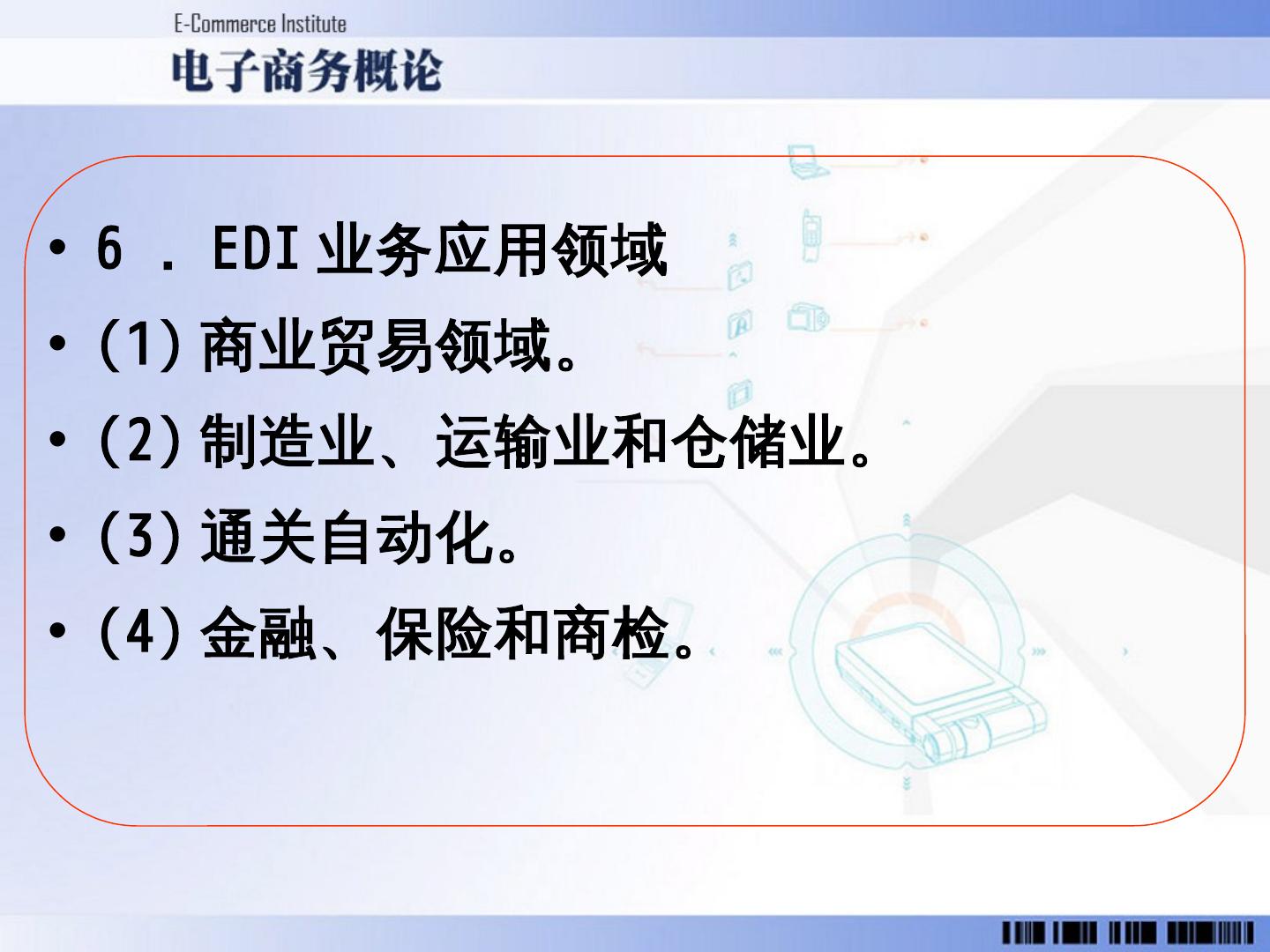 E-Commerce Institute
电子商务概论

• 6 . EDI 业务应用领域
• (1) 商业贸易领域。
• (2) 制造业、运输业和仓储业。
• (3) 通关自动化。
• (4) 金融、保险和商检。